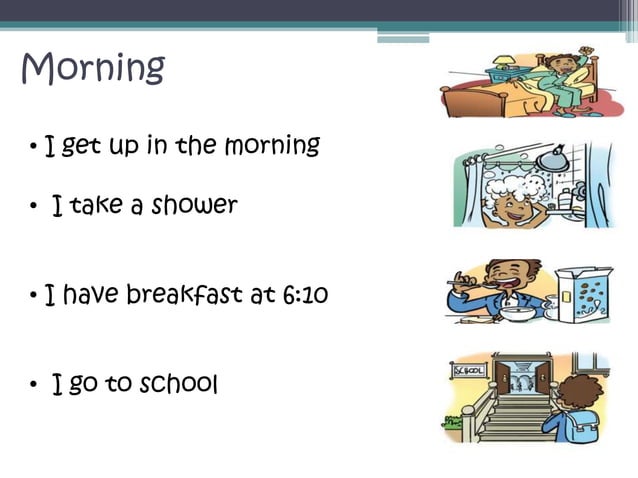 Morning

• I get up in the morning

• I take a shower

• I have breakfast at 6:10

• I go to school

SCHOOL